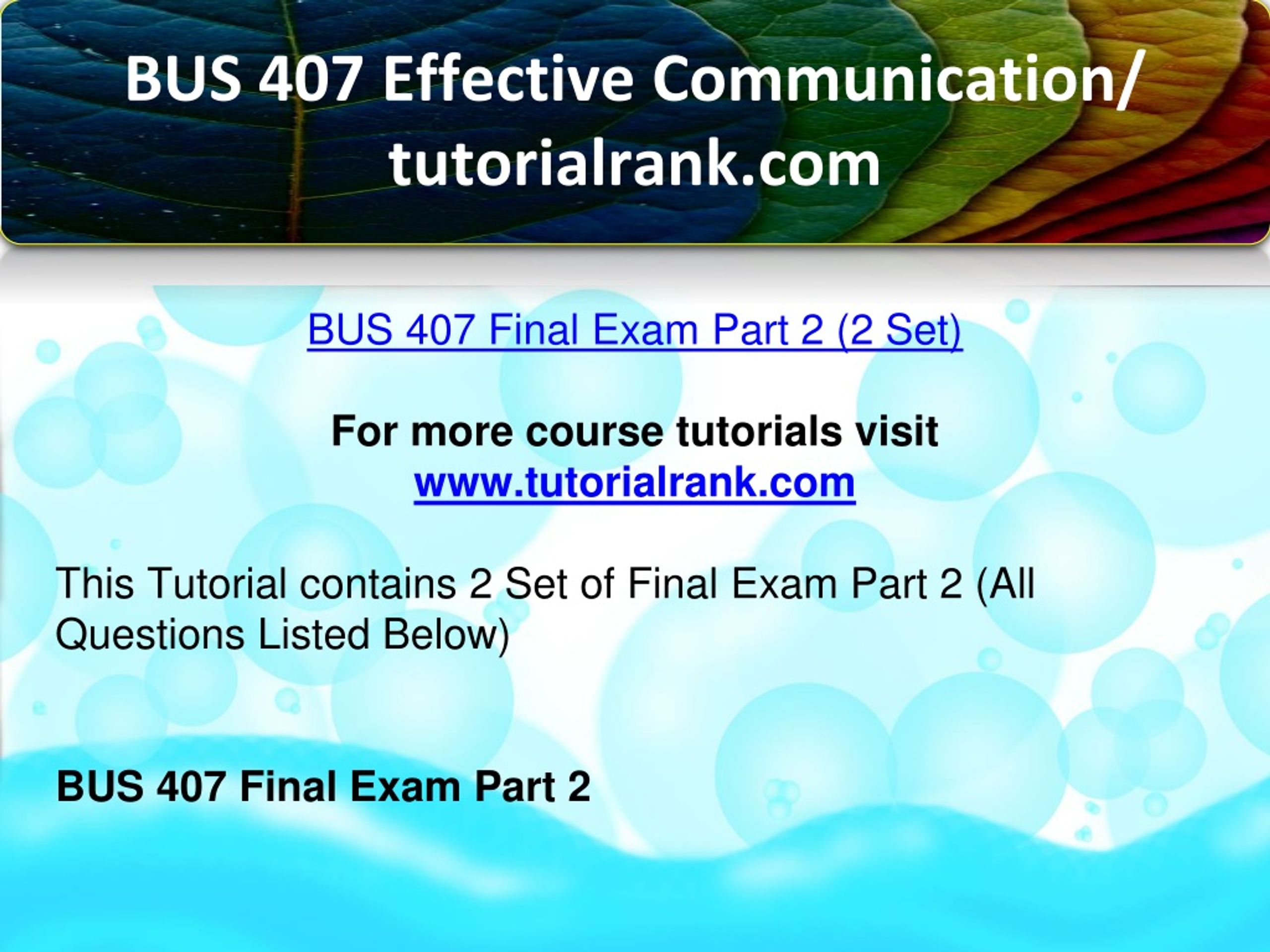 BUS 407 Effective Communication/ tutorialrank.com

BUS 407 Final Exam Part 2 (2 Set)

For more course tutorials visit
www.tutorialrank.com

This Tutorial contains 2 Set of Final Exam Part 2 (All Questions Listed Below)

BUS 407 Final Exam Part 2